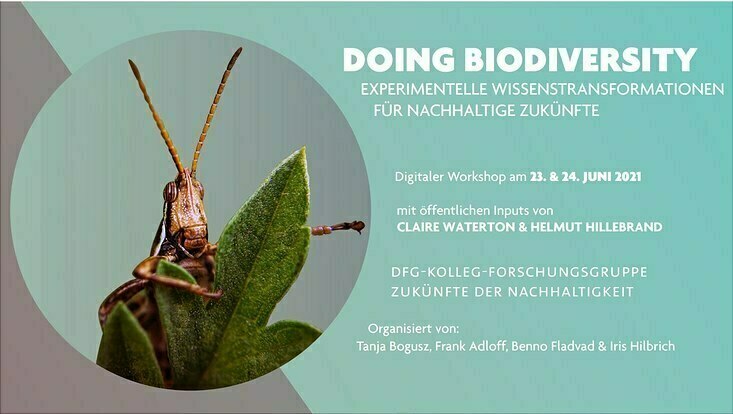 DOING BIODIVERSITY
EXPERIMENTELLE WISSENSTRANSFORMATIONEN FÜR NACHHALTIGE ZUKÜNFTE

Digitaler Workshop am 23. & 24. JUNI 2021

mit öffentlichen Inputs von
CLAIRE WATERTON & HELMUT HILLEBRAND

DFG-KOLLEG-FORSCHUNGSGRUPPE
ZUKÜNFTE DER NACHHALTIGKEIT

Organisiert von:
Tanja Bogusz, Frank Adloff, Benno Fladvad & Iris Hilbrich